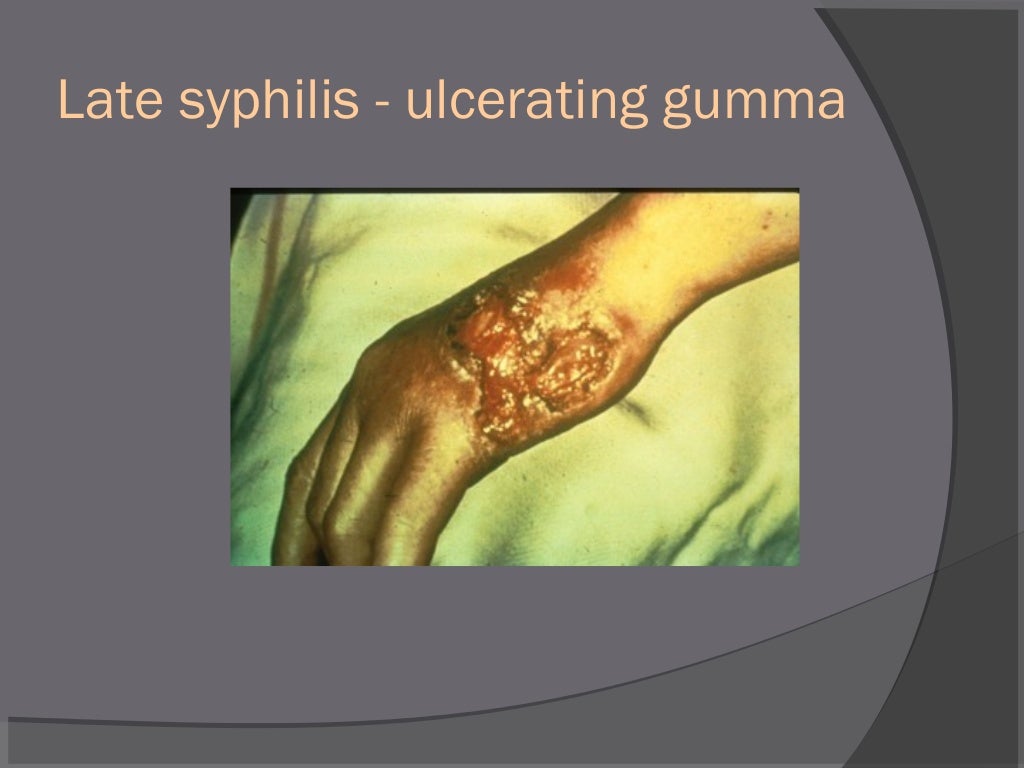 Late syphilis - ulcerating gumma